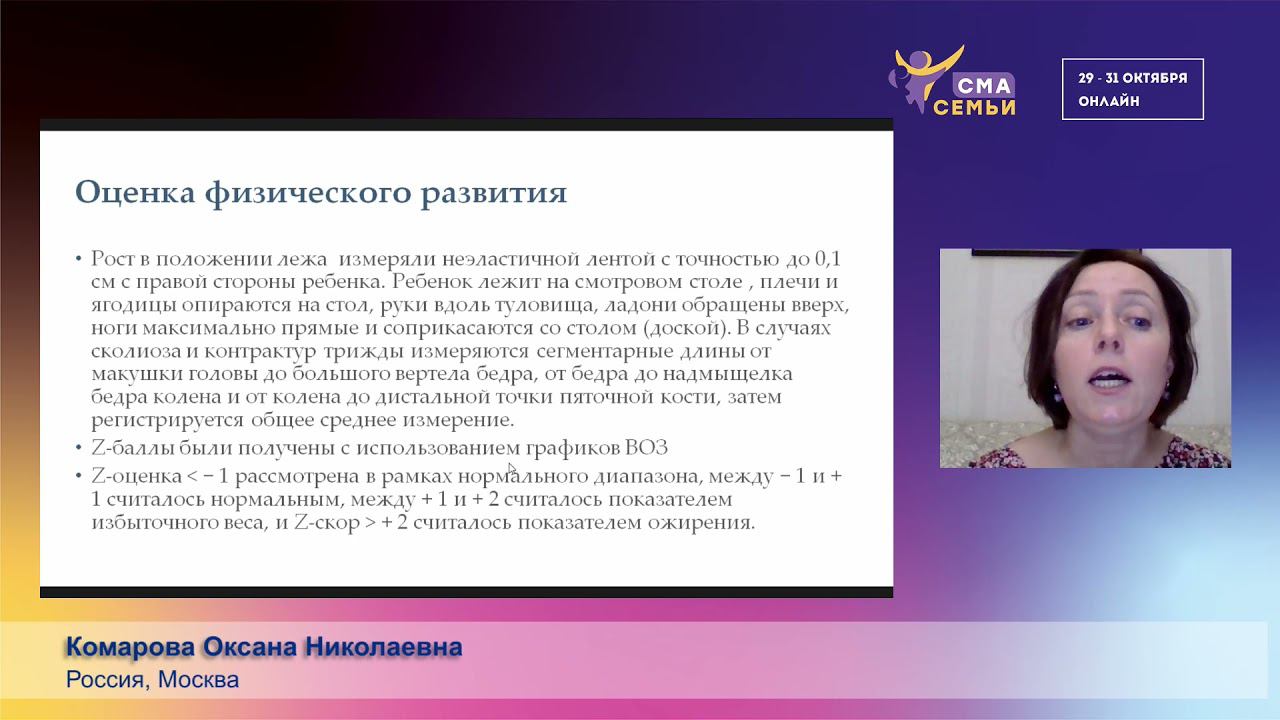 СМА
СЕМЬИ

29 - 31 ОКТЯБРЯ
ОНЛАЙН

Оценка физического развития

• Рост в положении лежа измеряли неэластичной лентой с точностью до 0,1 см с правой стороны ребенка. Ребенок лежит на смотровом столе , плечи и ягодицы опираются на стол, руки вдоль туловища, ладони обращены вверх, ноги максимально прямые и соприкасаются со столом (доской). В случаях сколиоза и контрактур трижды измеряются сегментарные длины от макушки головы до большого вертела бедра, от бедра до надмыщелка бедра колена и от колена до дистальной точки пяточной кости, затем регистрируется общее среднее измерение.
• Z-баллы были получены с использованием графиков ВОЗ
• Z-оценка < − 1 рассмотрена в рамках нормального диапазона, между − 1 и + 1 считалось нормальным, между + 1 и + 2 считалось показателем избыточного веса, и Z-скор > + 2 считалось показателем ожирения.

Комарова Оксана Николаевна
Россия, Москва